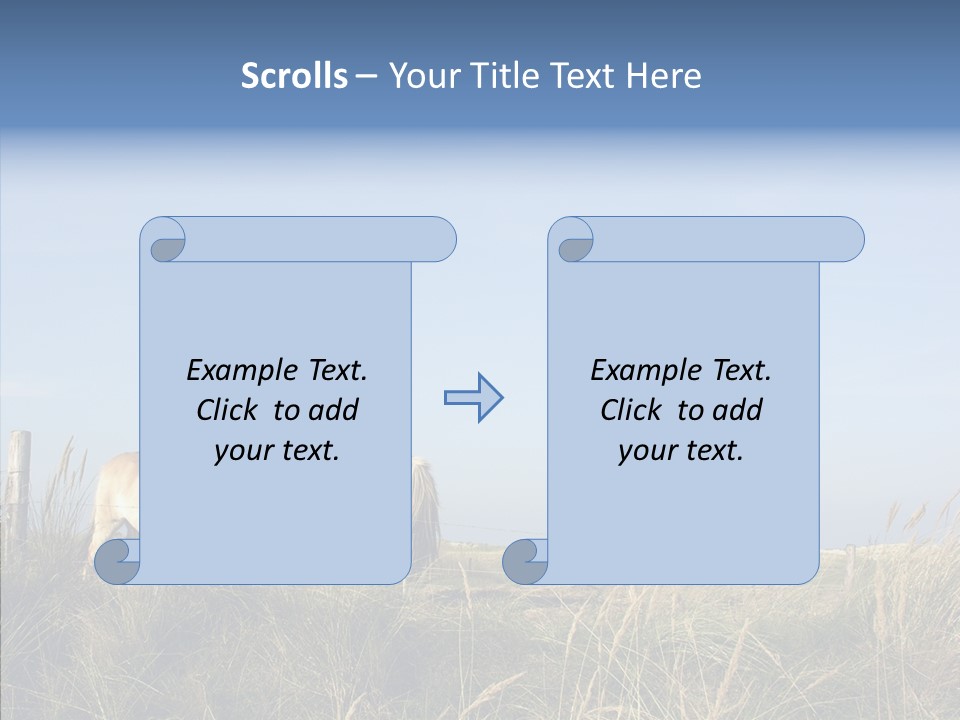 Scrolls – Your Title Text Here

Example Text. Click to add your text.

Example Text. Click to add your text.